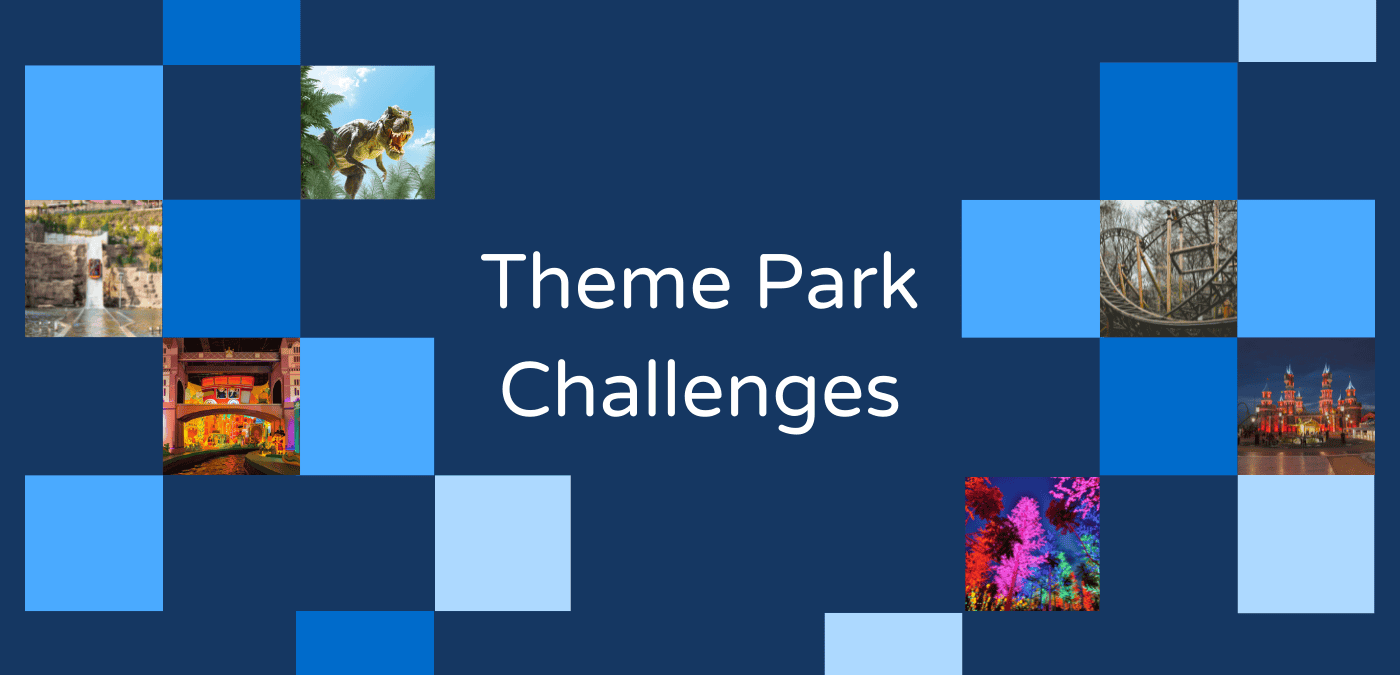 Theme Park Challenges